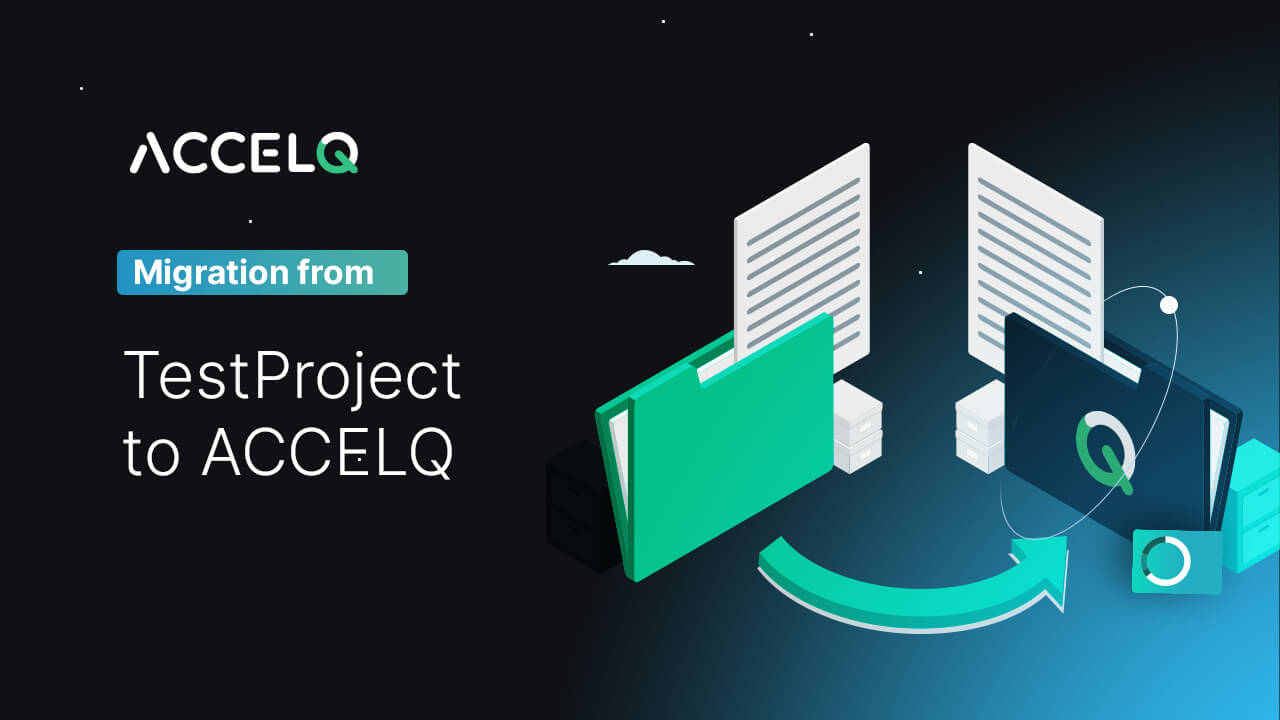 ACCELQ

Migration from

TestProject to ACCELQ